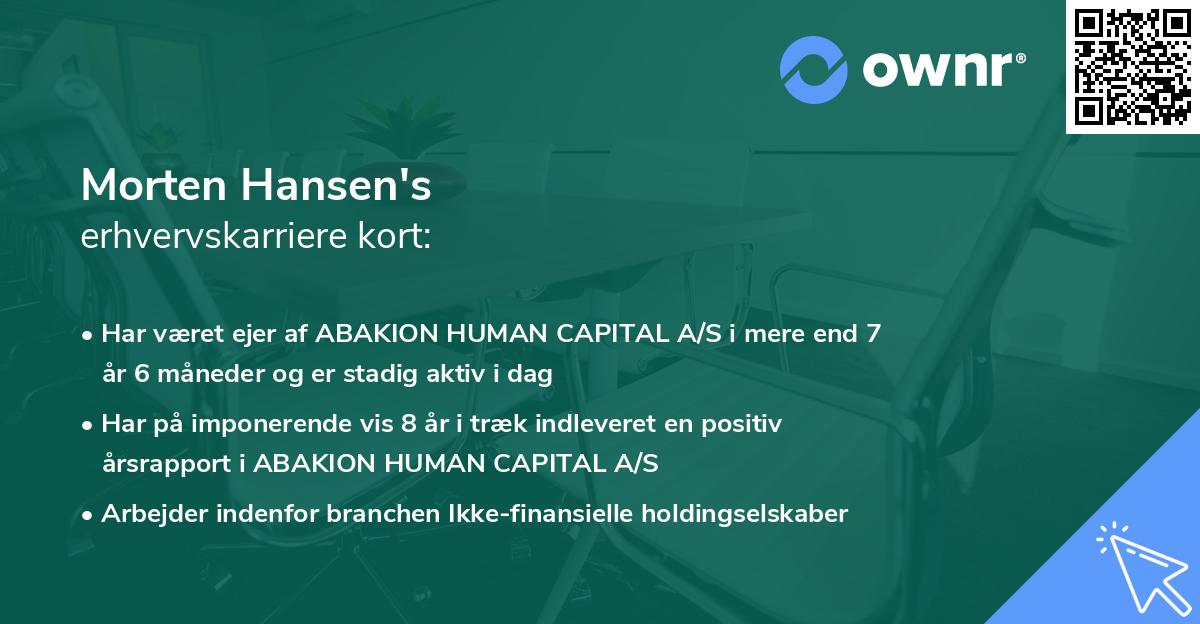 ownr®

Morten Hansen's
erhvervskarriere kort:

• Har været ejer af ABAKION HUMAN CAPITAL A/S i mere end 7 år 6 måneder og er stadig aktiv i dag

• Har på imponerende vis 8 år i træk indleveret en positiv årsrapport i ABAKION HUMAN CAPITAL A/S

• Arbejder indenfor branchen Ikke-finansielle holdingselskaber